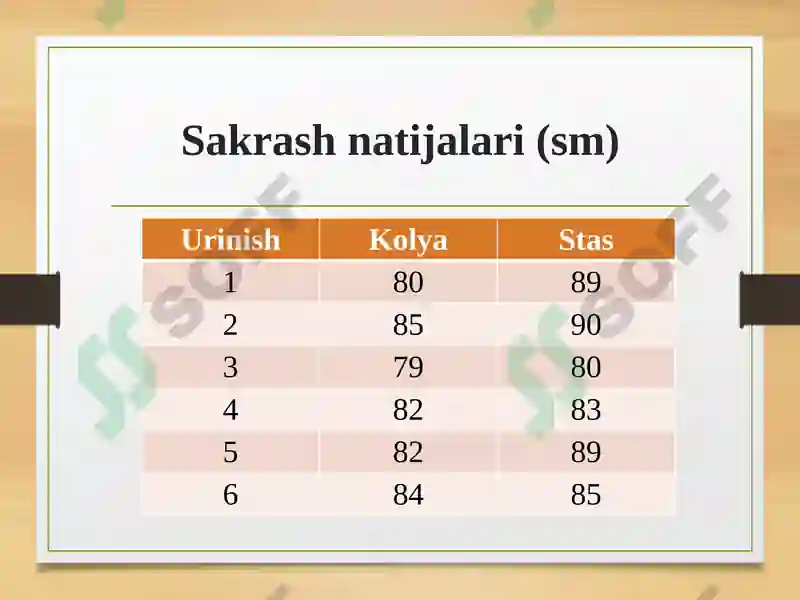 Sakrash natijalari (sm)

| Urinish | Kolya | Stas |
|---|---|---|
| 1 | 80 | 89 |
| 2 | 85 | 90 |
| 3 | 79 | 80 |
| 4 | 82 | 83 |
| 5 | 82 | 89 |
| 6 | 84 | 85 |

SOFF SOFF